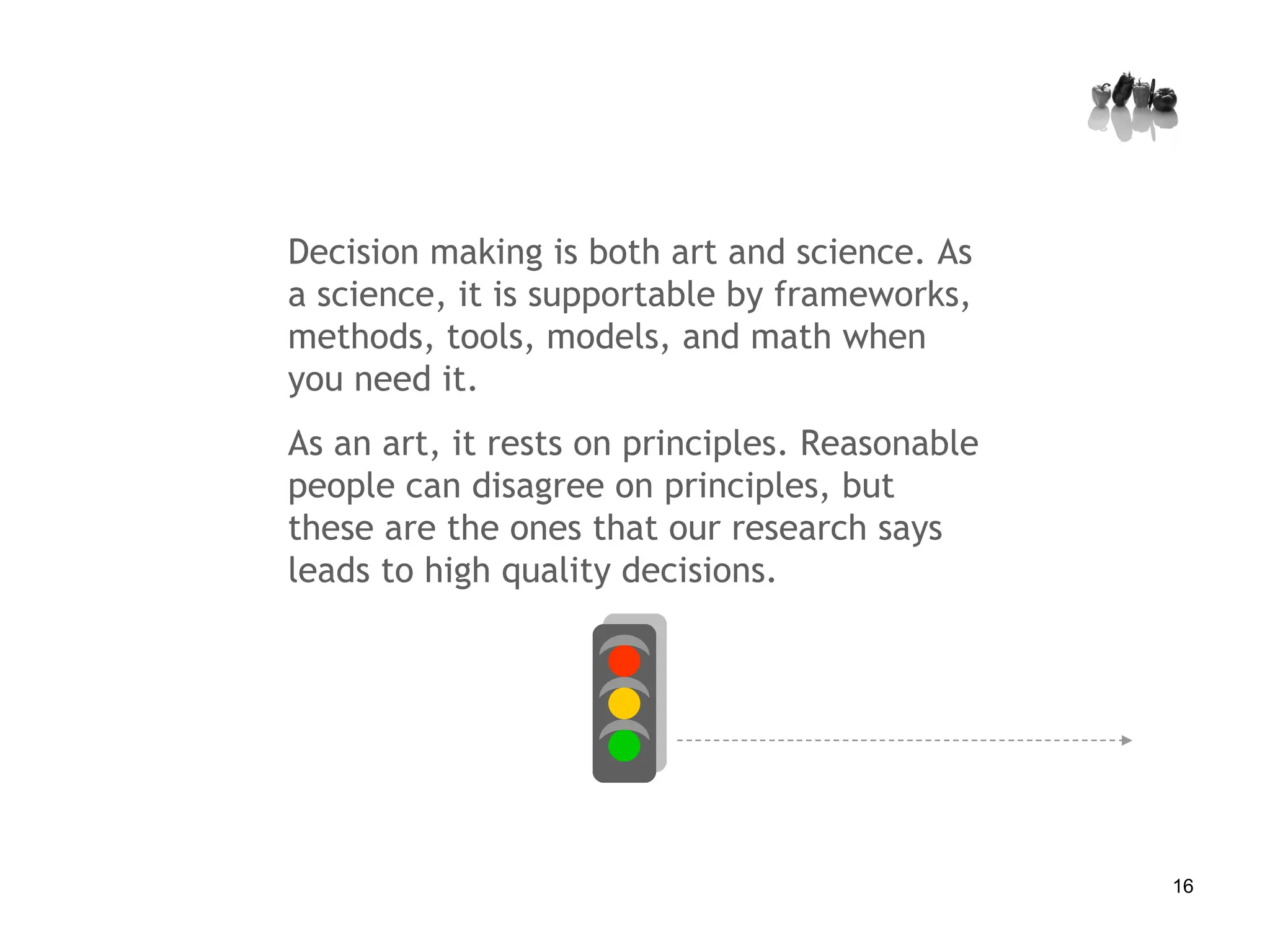 Decision making is both art and science. As a science, it is supportable by frameworks, methods, tools, models, and math when you need it.

As an art, it rests on principles. Reasonable people can disagree on principles, but these are the ones that our research says leads to high quality decisions.

16